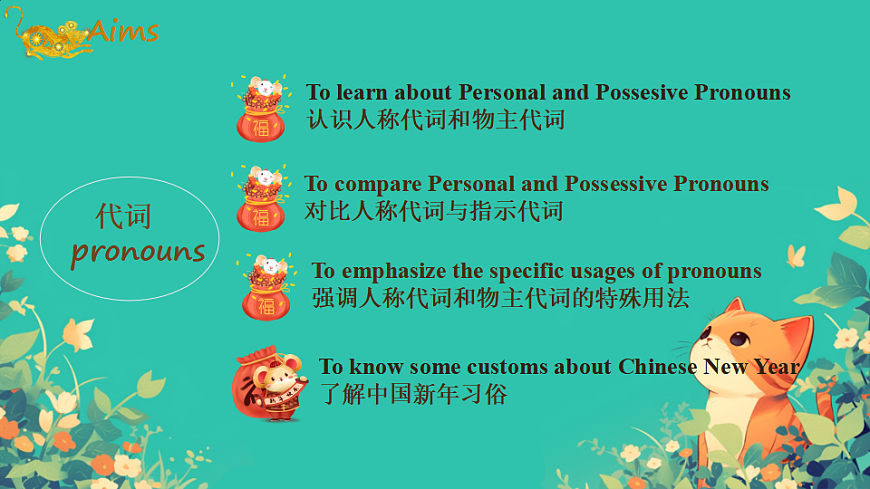 Aims

代词
pronouns

福
To learn about Personal and Possesive Pronouns
认识人称代词和物主代词

福
To compare Personal and Possessive Pronouns
对比人称代词与指示代词

福
To emphasize the specific usages of pronouns
强调人称代词和物主代词的特殊用法

To know some customs about Chinese New Year
了解中国新年习俗